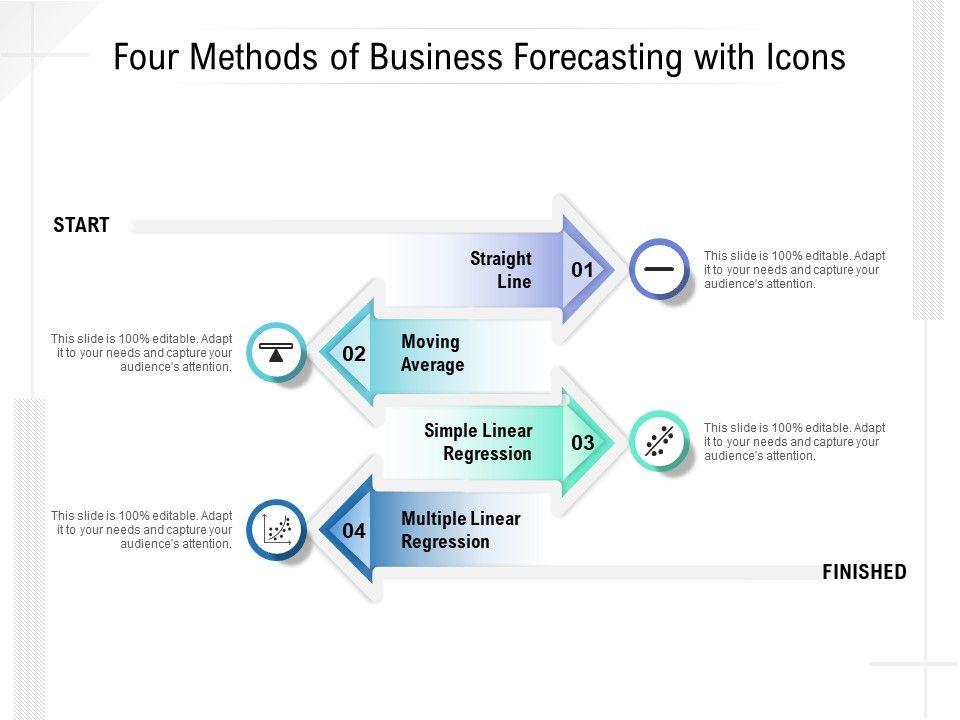 Four Methods of Business Forecasting with Icons

START

Straight Line

01

This slide is 100% editable. Adapt it to your needs and capture your audience's attention.

This slide is 100% editable. Adapt it to your needs and capture your audience's attention.

02

Moving Average

Simple Linear Regression

03

This slide is 100% editable. Adapt it to your needs and capture your audience's attention.

This slide is 100% editable. Adapt it to your needs and capture your audience's attention.

04

Multiple Linear Regression

FINISHED